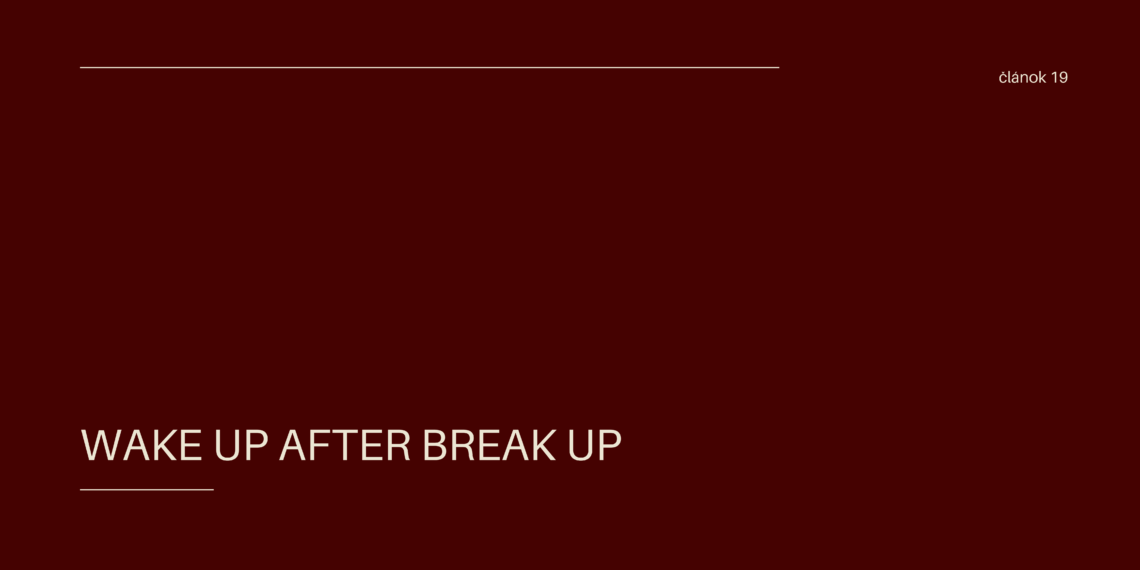 článok 19

WAKE UP AFTER BREAK UP